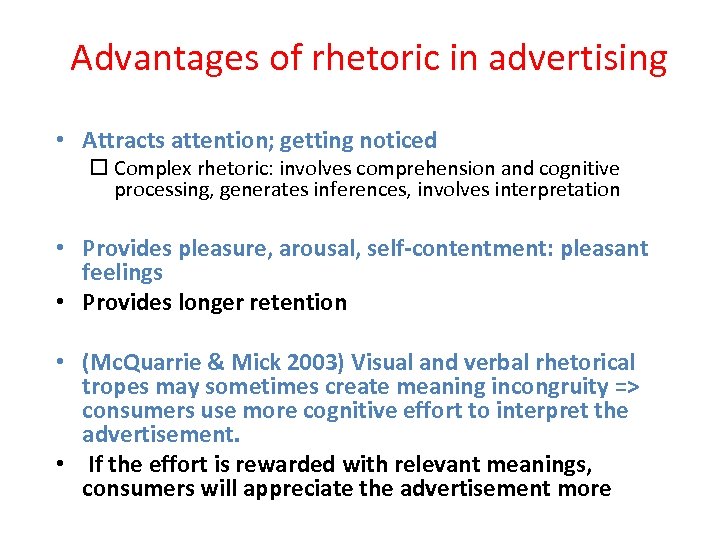 Advantages of rhetoric in advertising

• Attracts attention; getting noticed
☐ Complex rhetoric: involves comprehension and cognitive processing, generates inferences, involves interpretation

• Provides pleasure, arousal, self-contentment: pleasant feelings
• Provides longer retention

• (McQuarrie & Mick 2003) Visual and verbal rhetorical tropes may sometimes create meaning incongruity => consumers use more cognitive effort to interpret the advertisement.
• If the effort is rewarded with relevant meanings, consumers will appreciate the advertisement more